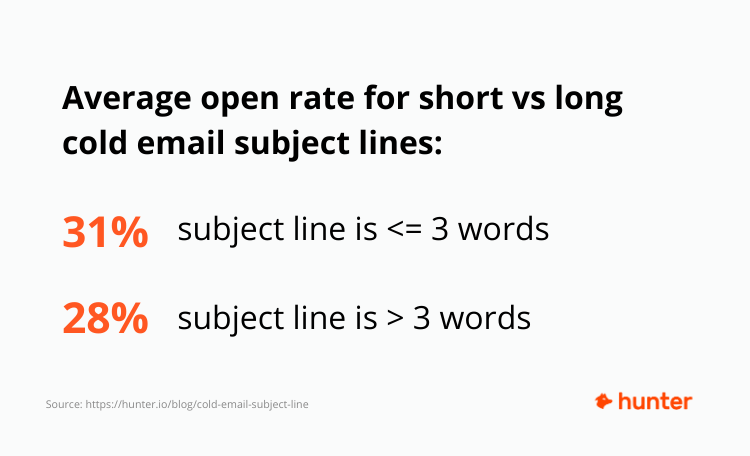 Average open rate for short vs long cold email subject lines:

31% subject line is <= 3 words

28% subject line is > 3 words

Source: https://hunter.io/blog/cold-email-subject-line

hunter